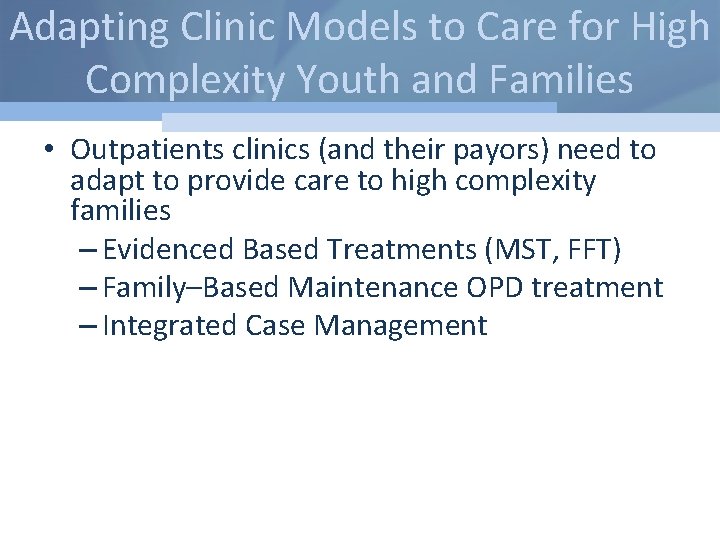 Adapting Clinic Models to Care for High Complexity Youth and Families

• Outpatients clinics (and their payors) need to adapt to provide care to high complexity families
– Evidenced Based Treatments (MST, FFT)
– Family–Based Maintenance OPD treatment
– Integrated Case Management